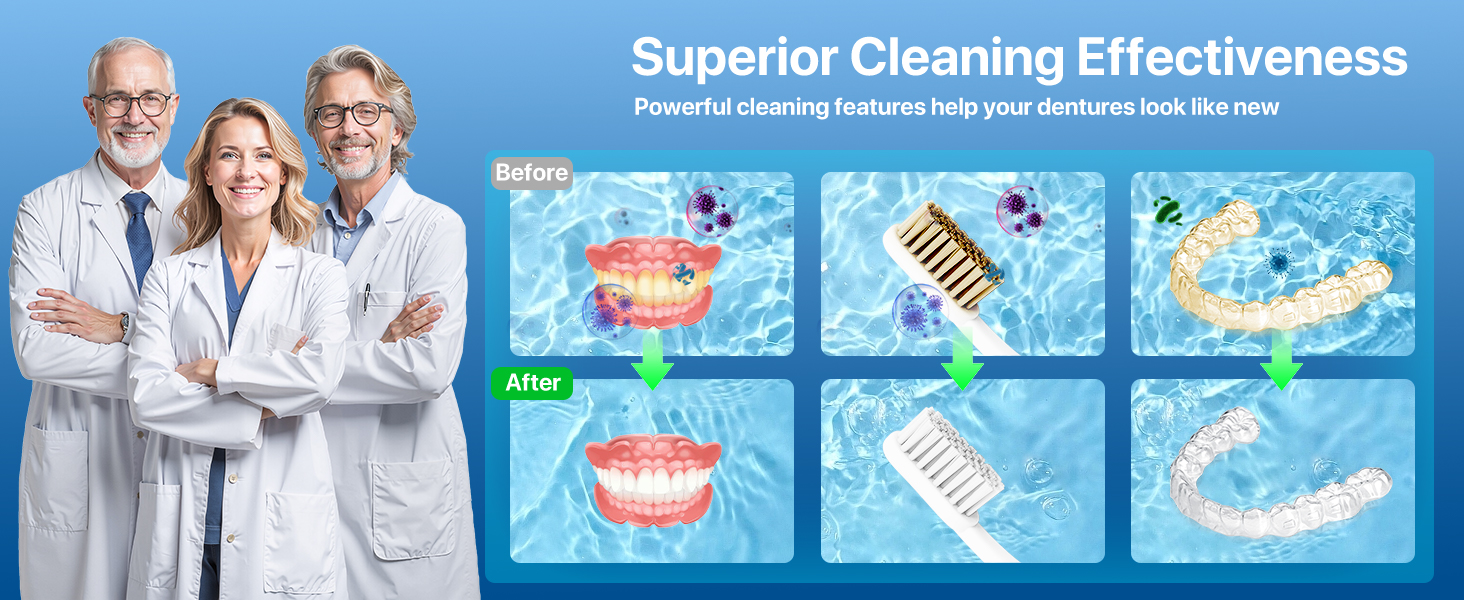 Superior Cleaning Effectiveness

Powerful cleaning features help your dentures look like new

Before

After